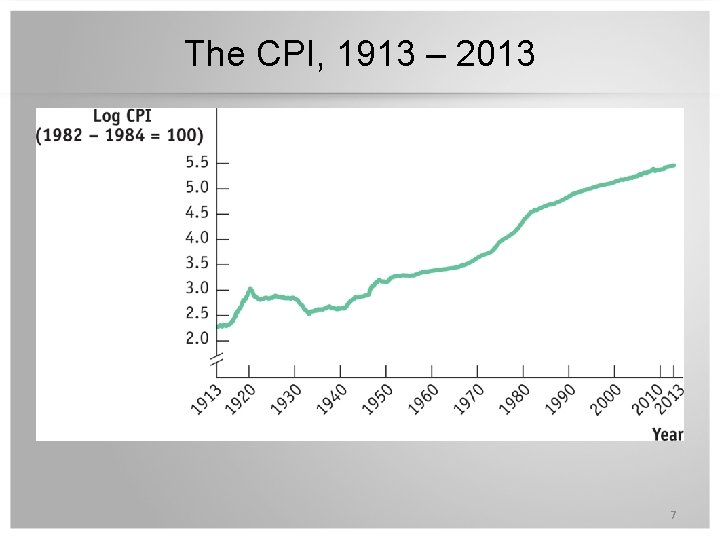 The CPI, 1913 – 2013

Log CPI
(1982 – 1984 = 100)

5.5
5.0
4.5
4.0
3.5
3.0
2.5
2.0

1913
1920
1930
1940
1950
1960
1970
1980
1990
2000
2010
2013

Year

7